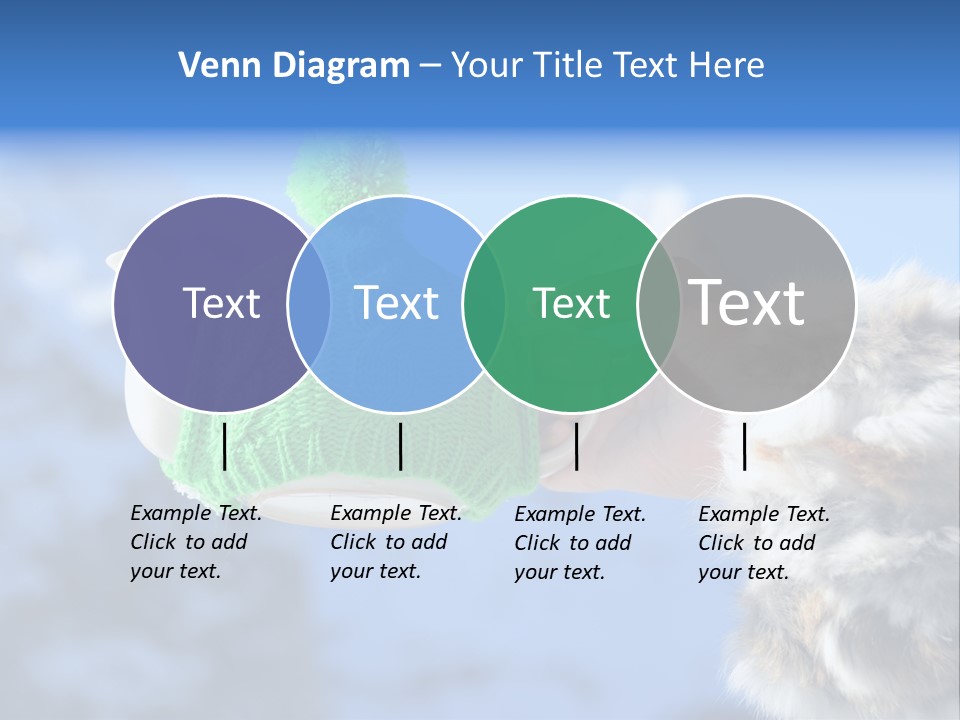 Venn Diagram – Your Title Text Here

Text

Text

Text

Text

Example Text. Click to add your text.

Example Text. Click to add your text.

Example Text. Click to add your text.

Example Text. Click to add your text.